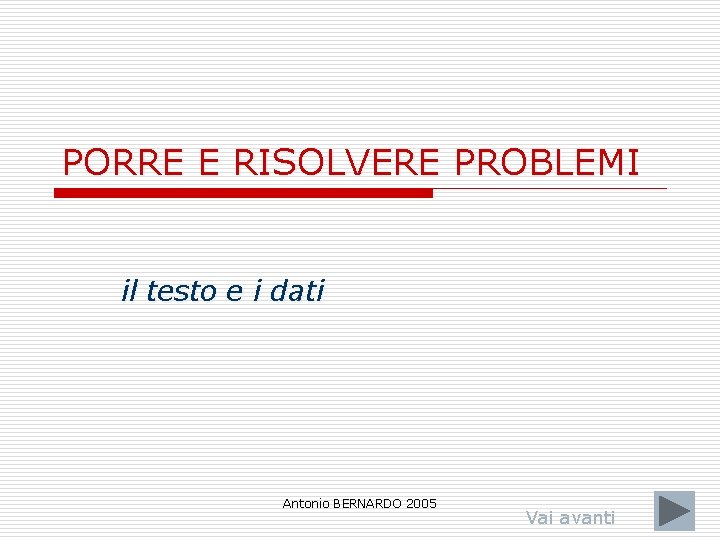 PORRE E RISOLVERE PROBLEMI

il testo e i dati

Antonio BERNARDO 2005

Vai avanti